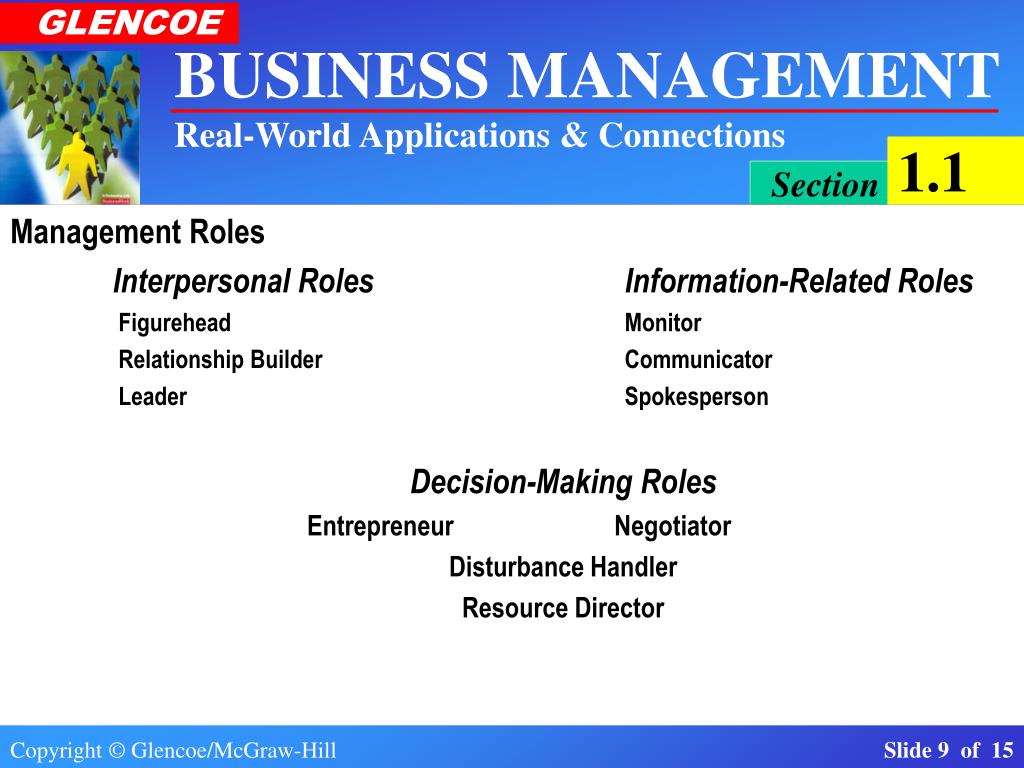 GLENCOE

BUSINESS MANAGEMENT

Real-World Applications & Connections

Section 1.1

Management Roles

Interpersonal Roles

Figurehead

Relationship Builder

Leader

Information-Related Roles

Monitor

Communicator

Spokesperson

Decision-Making Roles

Entrepreneur

Negotiator

Disturbance Handler

Resource Director

Copyright © Glencoe/McGraw-Hill

Slide 9 of 15